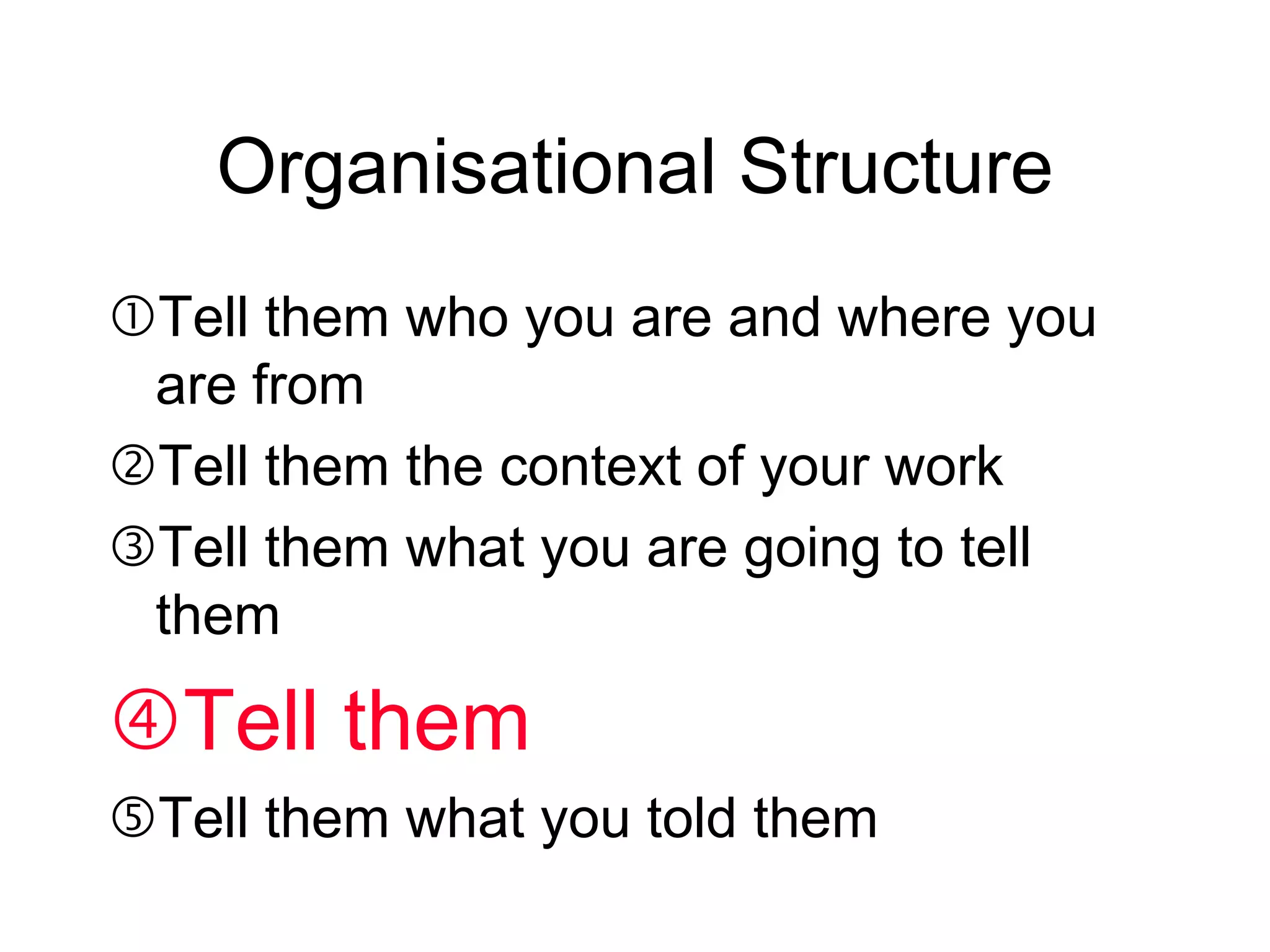 Organisational Structure

①Tell them who you are and where you are from

②Tell them the context of your work

③Tell them what you are going to tell them

④Tell them

⑤Tell them what you told them